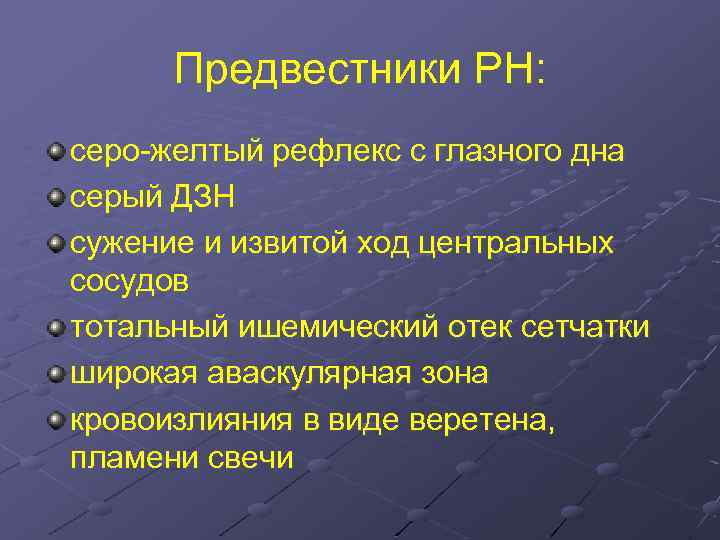 Предвестники РН:

серо-желтый рефлекс с глазного дна

серый ДЗН

сужение и извитой ход центральных сосудов

тотальный ишемический отек сетчатки

широкая аваскулярная зона

кровоизлияния в виде веретена, пламени свечи